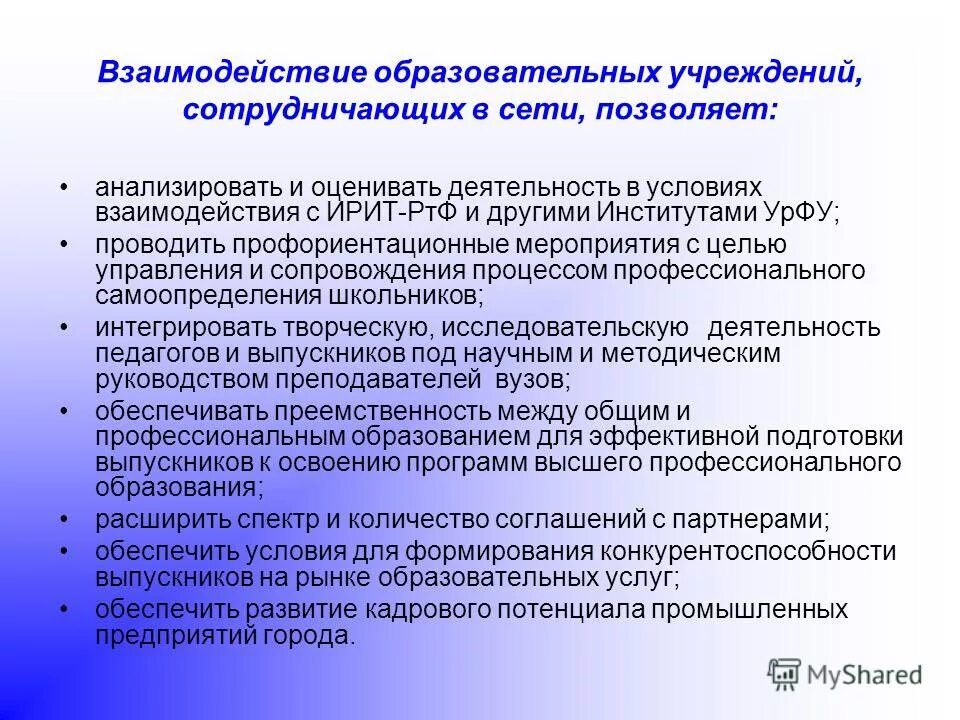 Взаимодействие образовательных учреждений, сотрудничающих в сети, позволяет:

• анализировать и оценивать деятельность в условиях взаимодействия с ИРИТ-РтФ и другими Институтами УрФУ;
• проводить профориентационные мероприятия с целью управления и сопровождения процессом профессионального самоопределения школьников;
• интегрировать творческую, исследовательскую деятельность педагогов и выпускников под научным и методическим руководством преподавателей вузов;
• обеспечивать преемственность между общим и профессиональным образованием для эффективной подготовки выпускников к освоению программ высшего профессионального образования;
• расширить спектр и количество соглашений с партнерами;
• обеспечить условия для формирования конкурентоспособности выпускников на рынке образовательных услуг;
• обеспечить развитие кадрового потенциала промышленных предприятий города.

MyShared